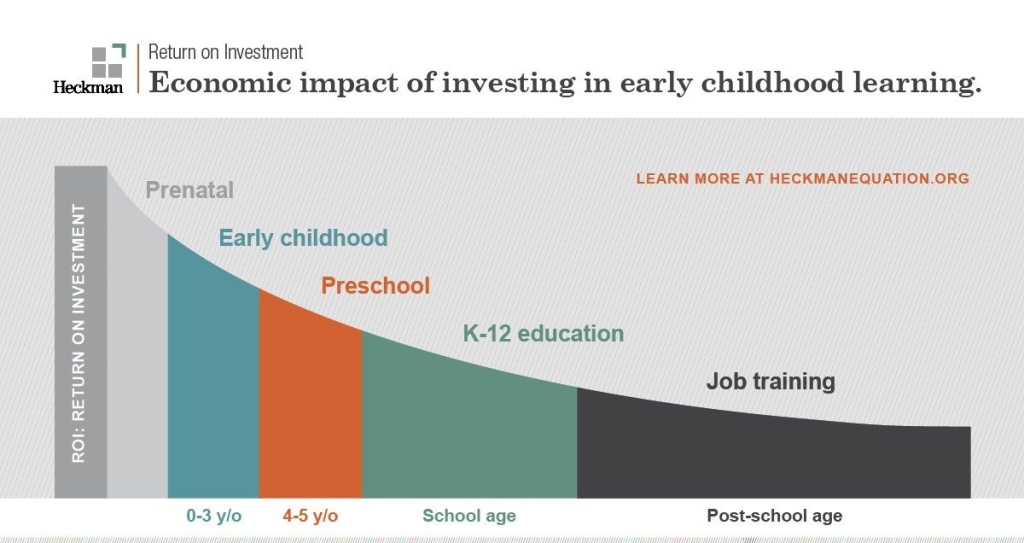 Heckman

Return on Investment

Economic impact of investing in early childhood learning.

LEARN MORE AT HECKMANEQUATION.ORG

ROI: RETURN ON INVESTMENT

Prenatal

Early childhood

Preschool

K-12 education

Job training

0-3 y/o

4-5 y/o

School age

Post-school age